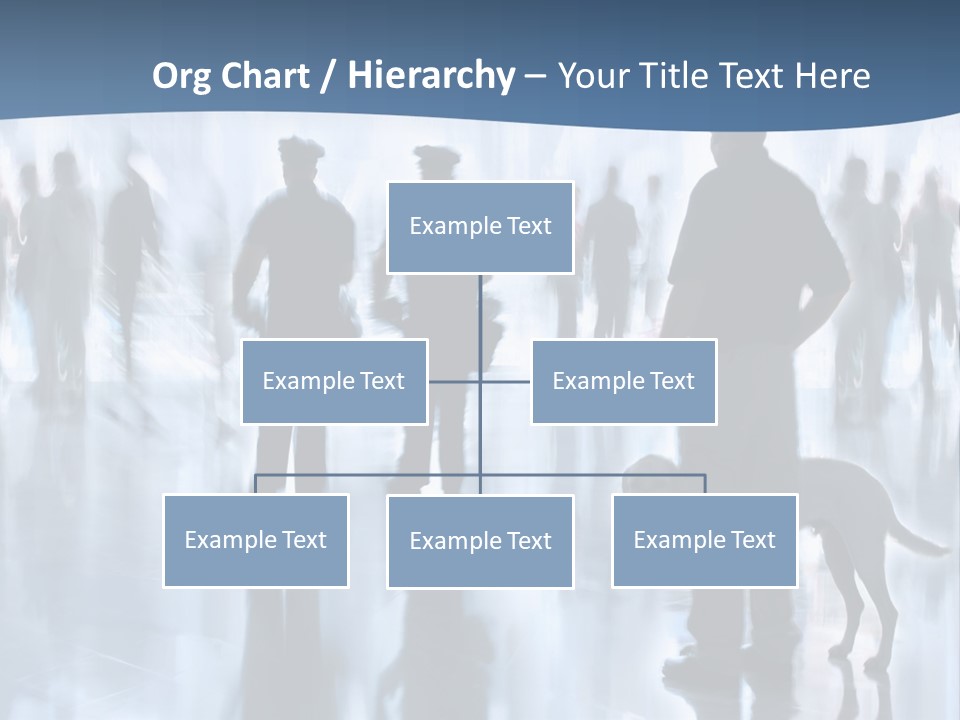 Org Chart / Hierarchy – Your Title Text Here

Example Text

Example Text

Example Text

Example Text

Example Text

Example Text